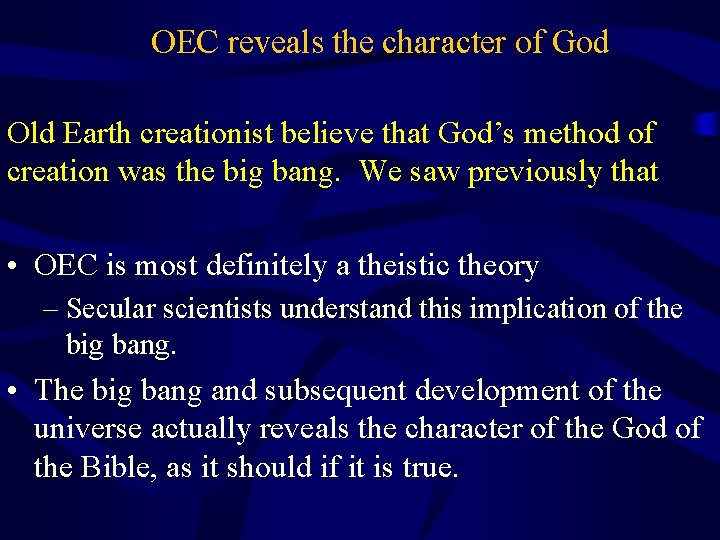 OEC reveals the character of God

Old Earth creationist believe that God's method of creation was the big bang.  We saw previously that

• OEC is most definitely a theistic theory
  – Secular scientists understand this implication of the big bang.
• The big bang and subsequent development of the universe actually reveals the character of the God of the Bible, as it should if it is true.